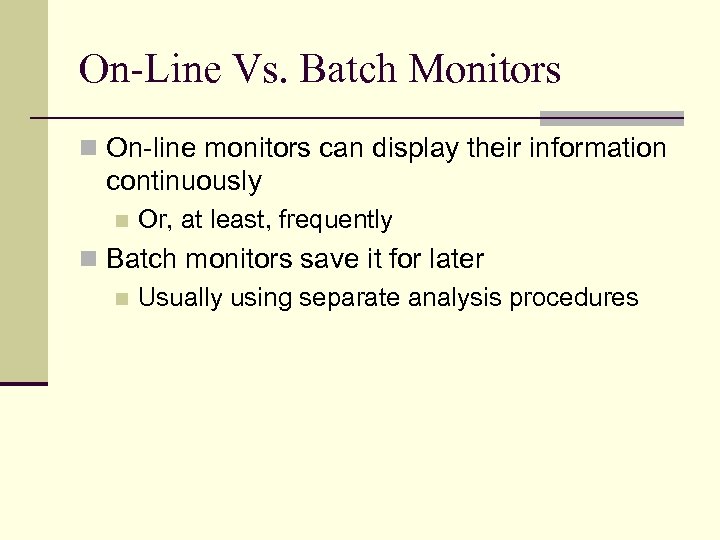 On-Line Vs. Batch Monitors

On-line monitors can display their information continuously

Or, at least, frequently

Batch monitors save it for later

Usually using separate analysis procedures